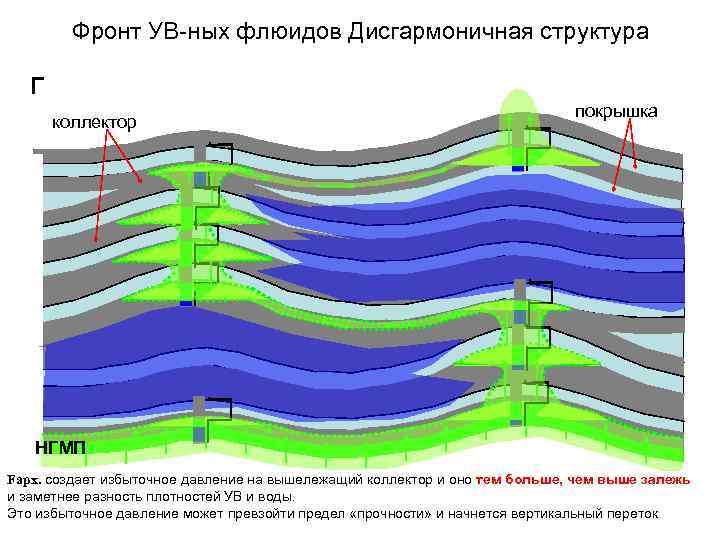 Фронт УВ-ных флюидов Дисгармоничная структура

Г

коллектор

покрышка

НГМП

Fарх. создает избыточное давление на вышележащий коллектор и оно тем больше, чем выше залежь и заметнее разность плотностей УВ и воды.
Это избыточное давление может превзойти предел «прочности» и начнется вертикальный переток.